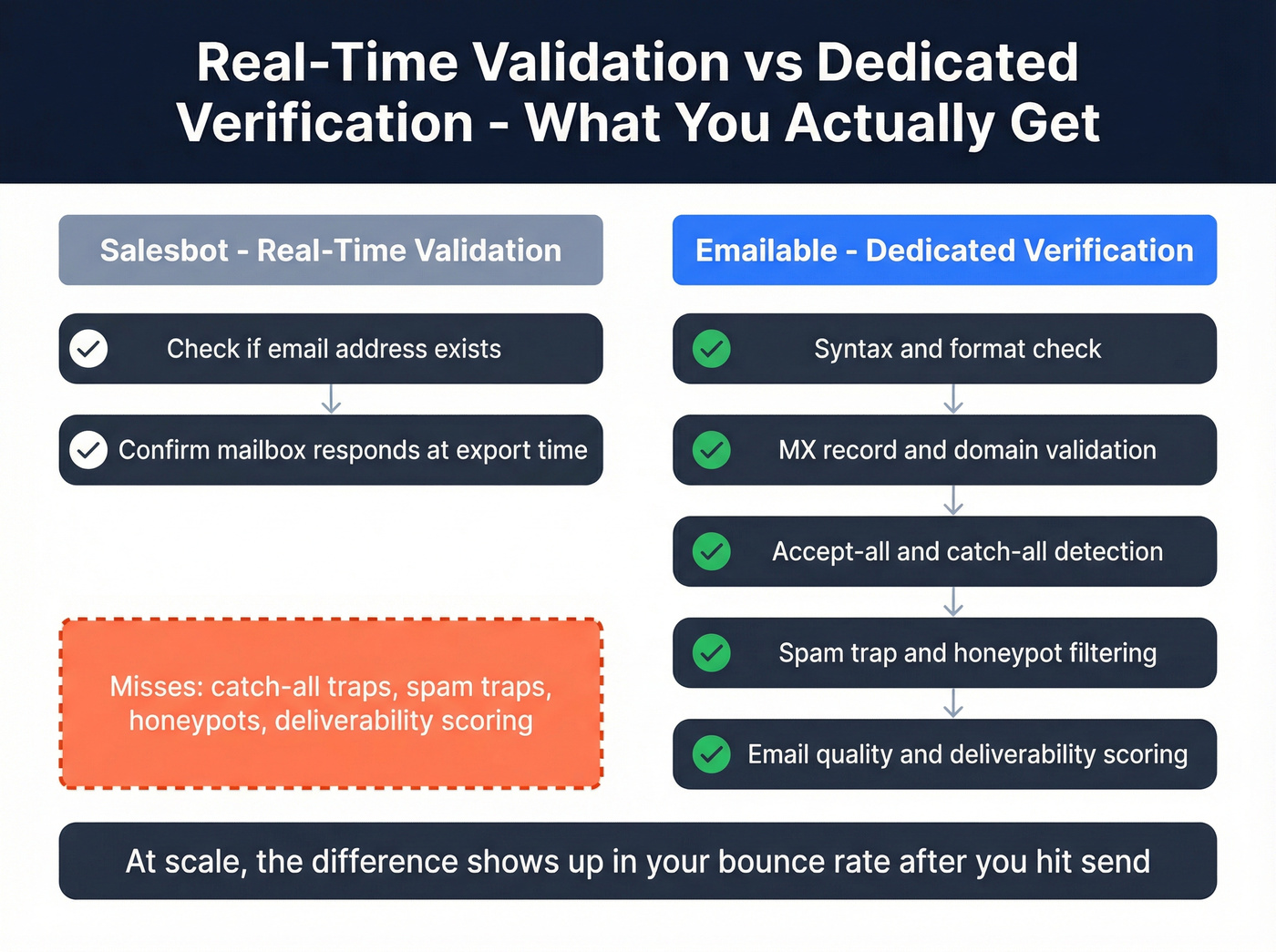 Real-Time Validation vs Dedicated Verification - What You Actually Get

Salesbot - Real-Time Validation

Check if email address exists

Confirm mailbox responds at export time

Misses: catch-all traps, spam traps, honeypots, deliverability scoring

Emailable - Dedicated Verification

Syntax and format check

MX record and domain validation

Accept-all and catch-all detection

Spam trap and honeypot filtering

Email quality and deliverability scoring

At scale, the difference shows up in your bounce rate after you hit send